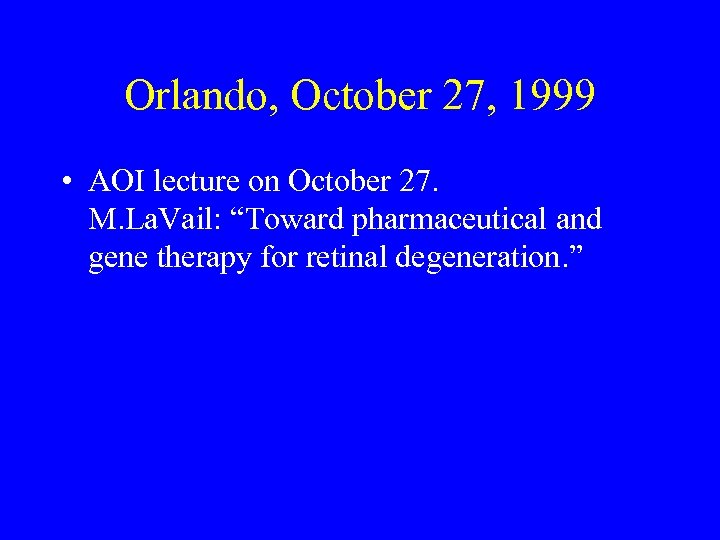 Orlando, October 27, 1999

• AOI lecture on October 27.
M.LaVail: “Toward pharmaceutical and gene therapy for retinal degeneration.”